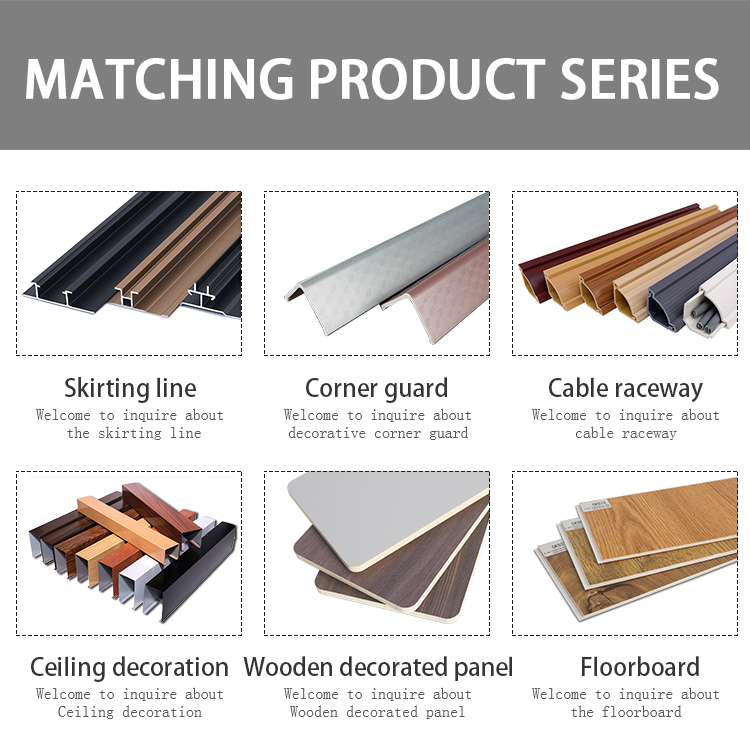 MATCHING PRODUCT SERIES

Skirting line
Welcome to inquire about the skirting line

Corner guard
Welcome to inquire about decorative corner guard

Cable raceway
Welcome to inquire about cable raceway

Ceiling decoration
Welcome to inquire about Ceiling decoration

Wooden decorated panel
Welcome to inquire about Wooden decorated panel

Floorboard
Welcome to inquire about the floorboard